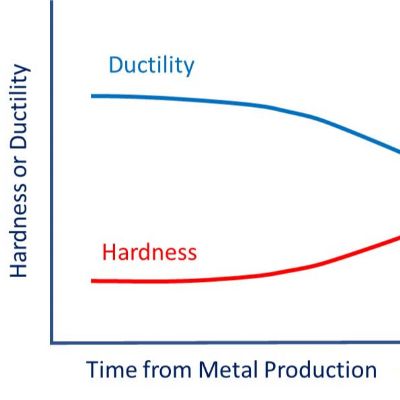 Hardness or Ductility

Ductility

Hardness

Time from Metal Production